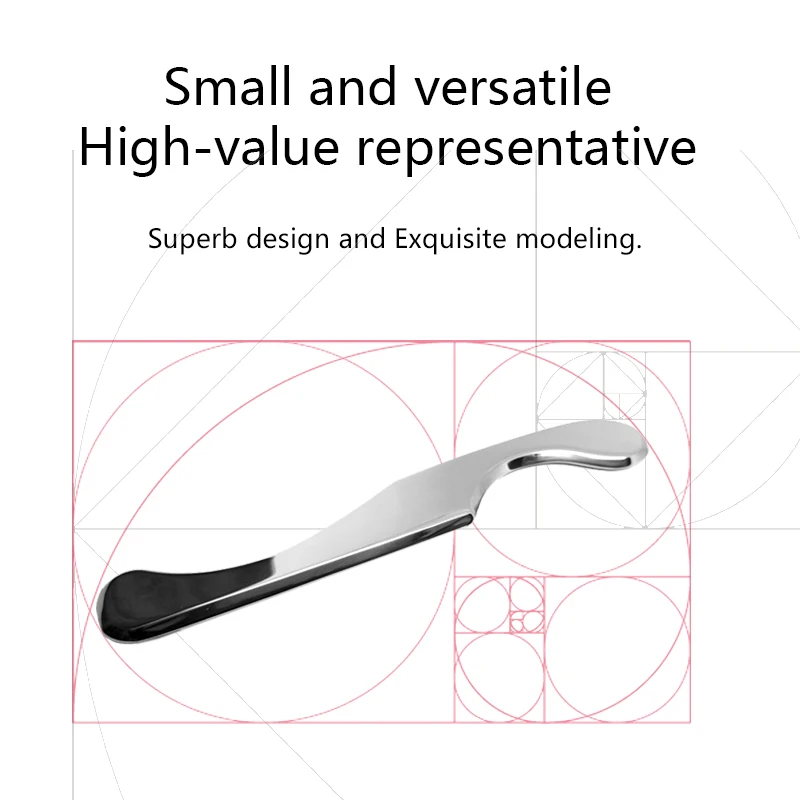 Small and versatile
High-value representative

Superb design and Exquisite modeling.